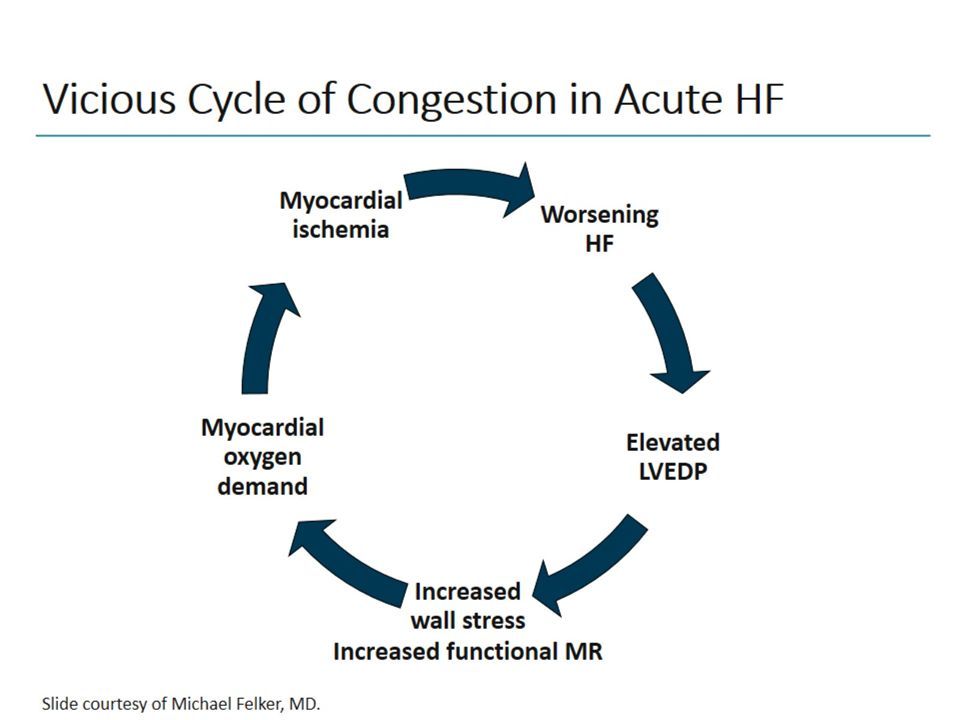 Vicious Cycle of Congestion in Acute HF

Myocardial ischemia

Worsening HF

Elevated LVEDP

Increased wall stress
Increased functional MR

Myocardial oxygen demand

Slide courtesy of Michael Felker, MD.